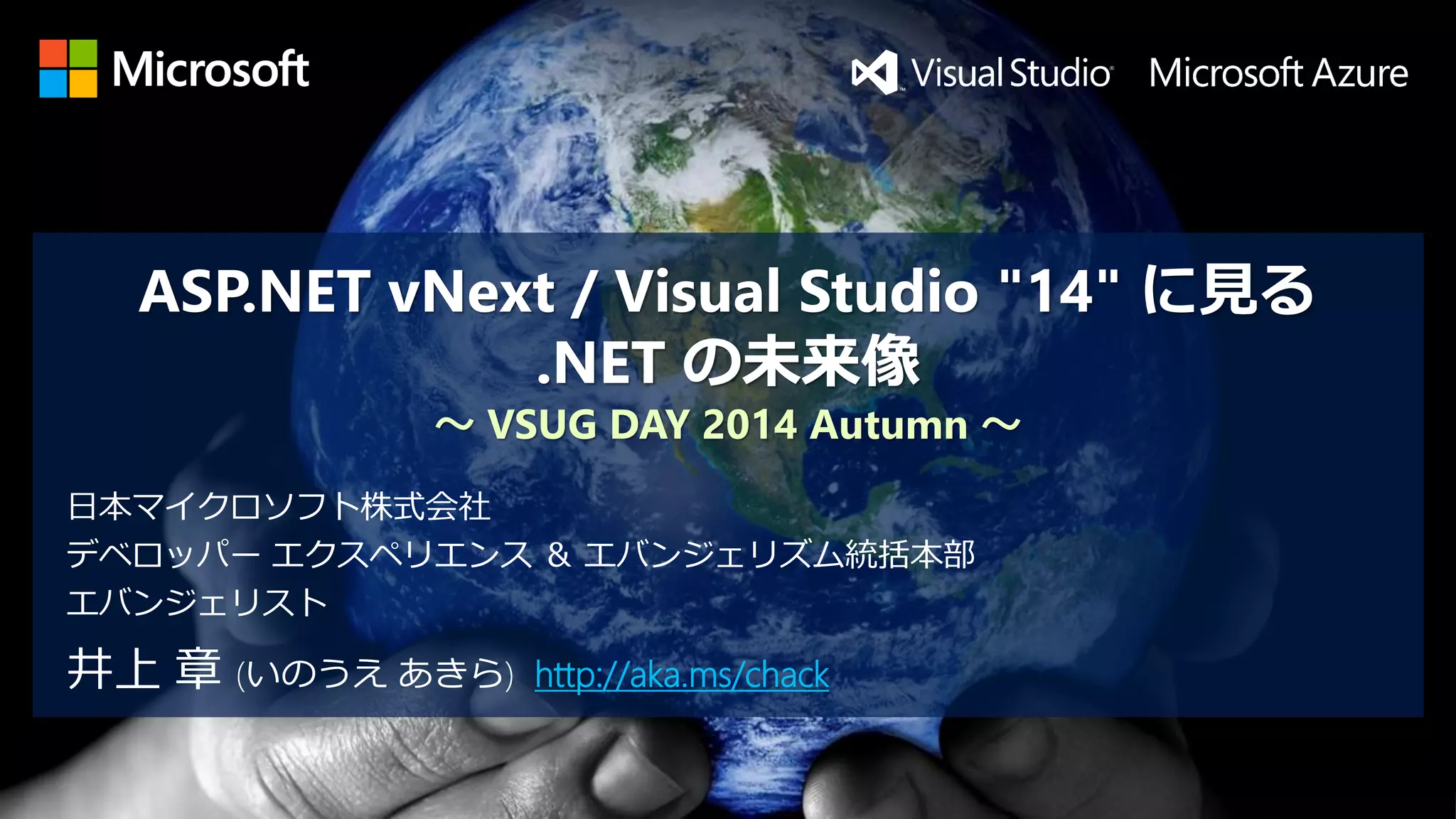 Microsoft

Visual Studio Microsoft Azure

ASP.NET vNext / Visual Studio "14" に見る .NET の未来像

～ VSUG DAY 2014 Autumn ～

日本マイクロソフト株式会社
デベロッパー エクスペリエンス & エバンジェリズム統括本部
エバンジェリスト

井上 章 (いのうえ あきら) http://aka.ms/chack